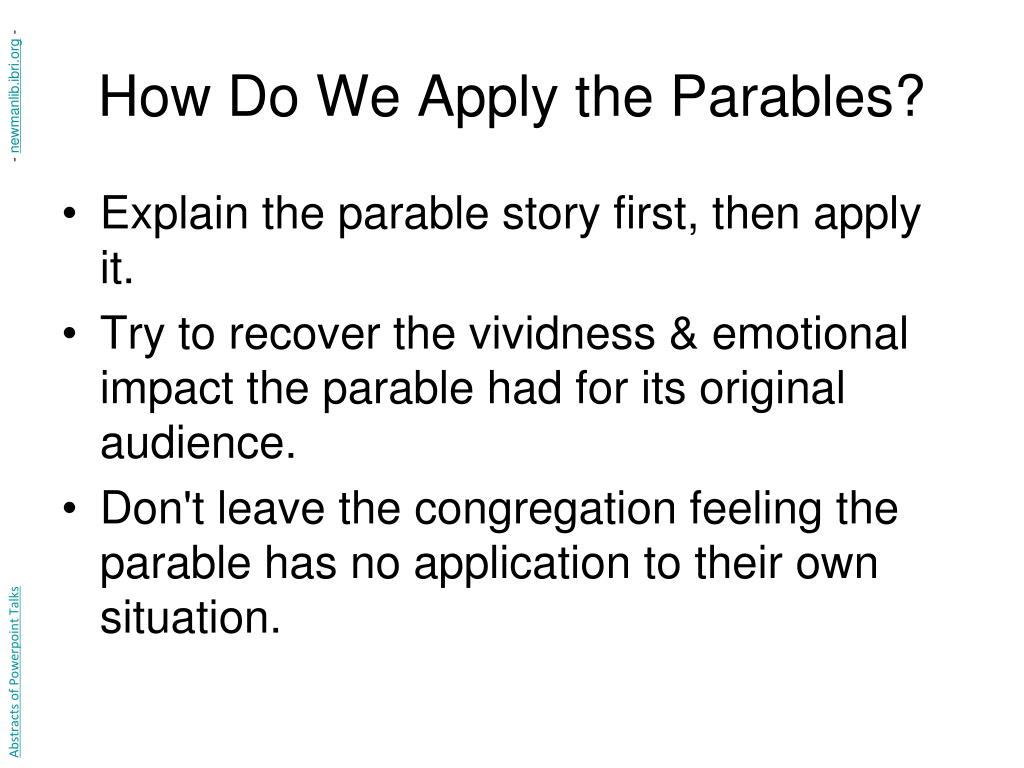 - newmanlib.ibri.org -

How Do We Apply the Parables?

• Explain the parable story first, then apply it.
• Try to recover the vividness & emotional impact the parable had for its original audience.
• Don't leave the congregation feeling the parable has no application to their own situation.

Abstracts of Powerpoint Talks